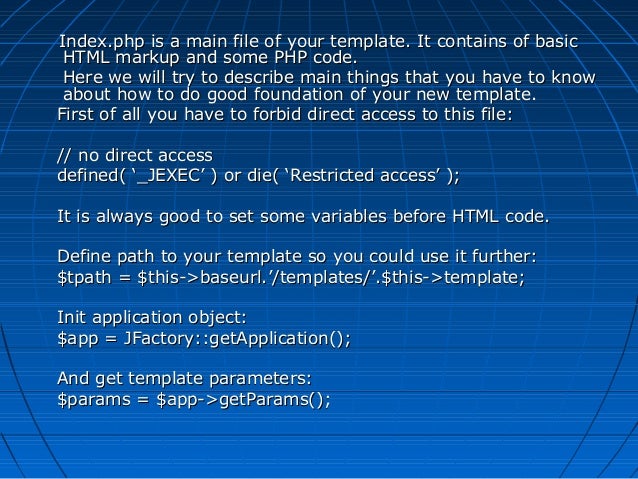 Index.php is a main file of your template. It contains of basic HTML markup and some PHP code.

Here we will try to describe main things that you have to know about how to do good foundation of your new template.

First of all you have to forbid direct access to this file:

// no direct access
defined( ‘_JEXEC’ ) or die( ‘Restricted access’ );

It is always good to set some variables before HTML code.

Define path to your template so you could use it further:
$tpath = $this->baseurl.’/templates/’.$this->template;

Init application object:
$app = JFactory::getApplication();

And get template parameters:
$params = $app->getParams();